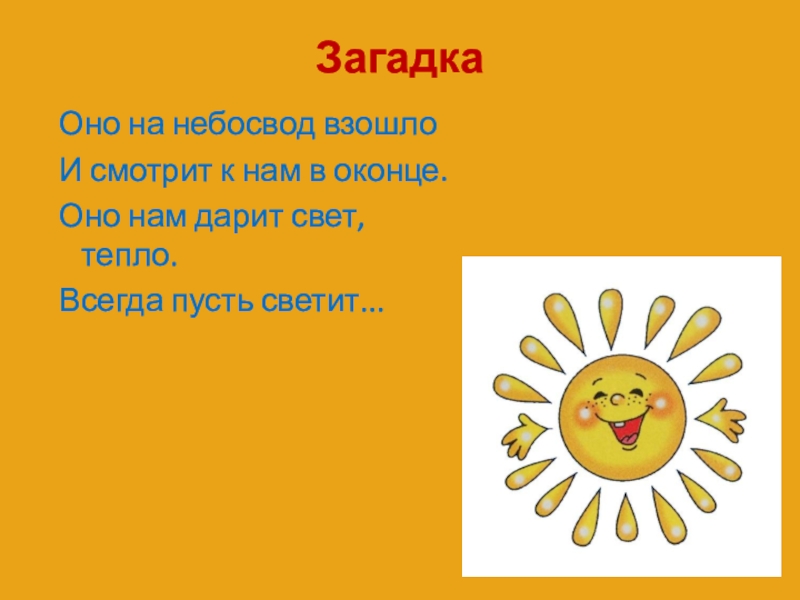 Загадка

Оно на небосвод взошло
И смотрит к нам в оконце.
Оно нам дарит свет, тепло.
Всегда пусть светит...